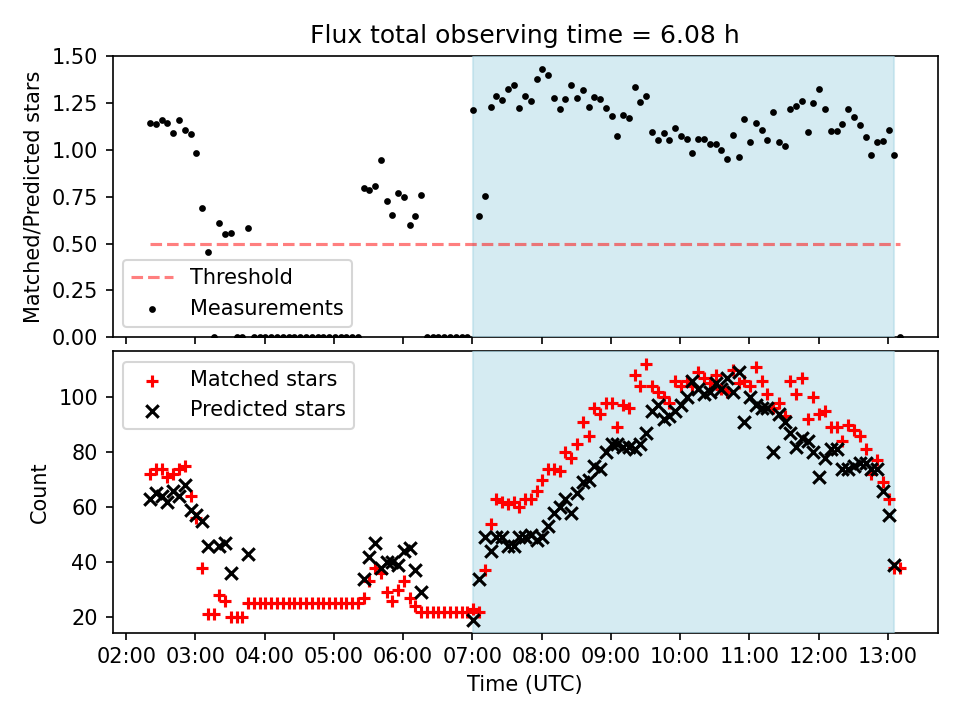 Flux total observing time = 6.08 h

Matched/Predicted stars

1.50
1.25
1.00
0.75
0.50
0.25
0.00

Threshold
Measurements

Count

100
80
60
40
20

Matched stars
Predicted stars

02:00 03:00 04:00 05:00 06:00 07:00 08:00 09:00 10:00 11:00 12:00 13:00

Time (UTC)